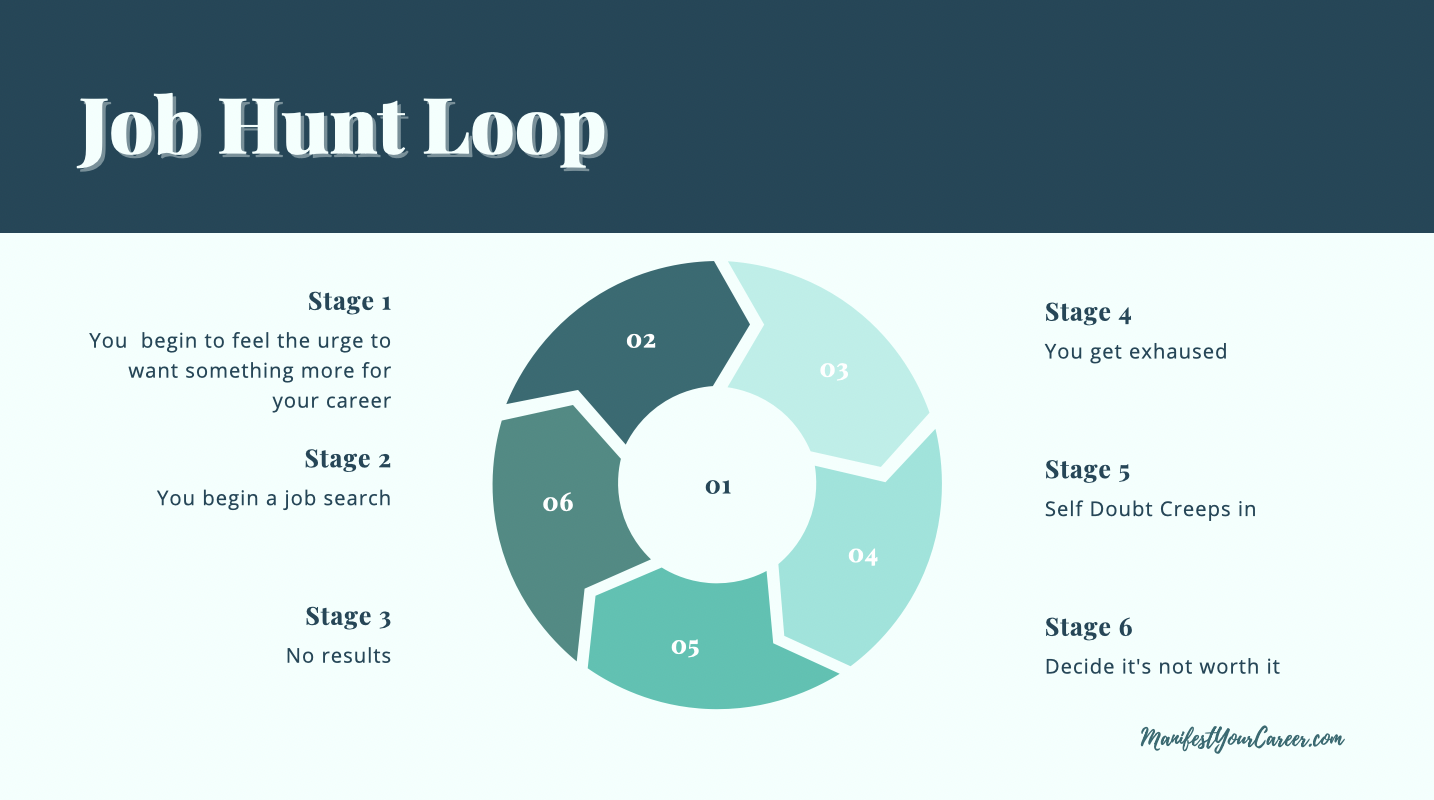 Job Hunt Loop

Stage 1
You begin to feel the urge to want something more for your career

Stage 2
You begin a job search

Stage 3
No results

02

03

01

06

04

05

Stage 4
You get exhaused

Stage 5
Self Doubt Creeps in

Stage 6
Decide it's not worth it

ManifestYourCareer.com